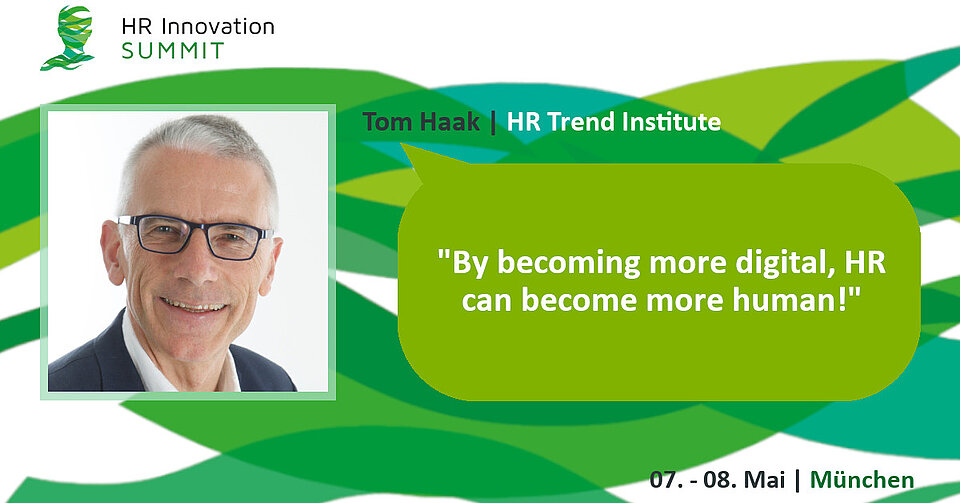 HR Innovation
SUMMIT

Tom Haak | HR Trend Institute

"By becoming more digital, HR can become more human!"

07. - 08. Mai | München